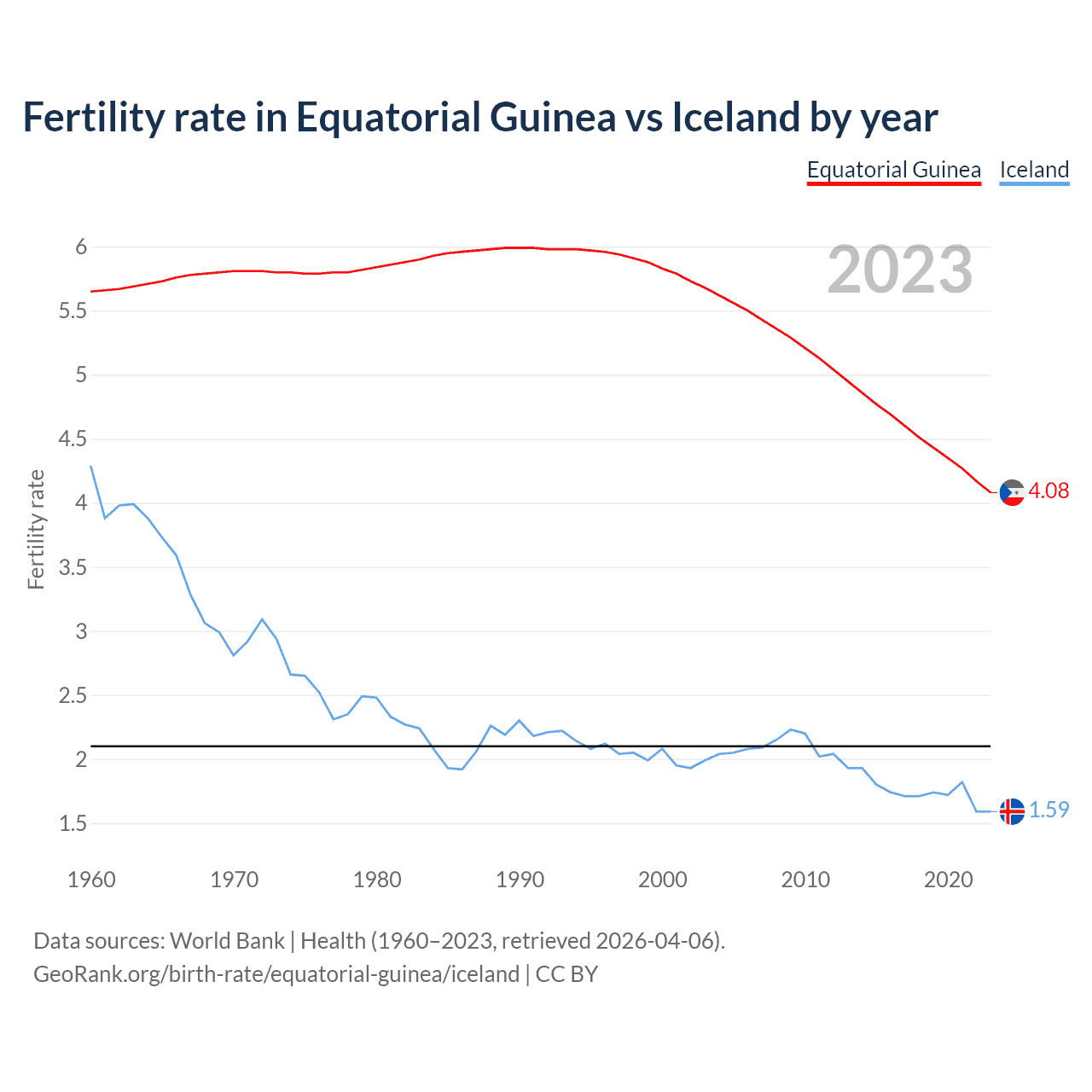 Fertility rate in Equatorial Guinea vs Iceland by year

Equatorial Guinea Iceland

2023

Fertility rate

6
5.5
5
4.5
4
3.5
3
2.5
2
1.5

4.08
1.59

1960 1970 1980 1990 2000 2010 2020

Data sources: World Bank | Health (1960–2023, retrieved 2026-04-06).
GeoRank.org/birth-rate/equatorial-guinea/iceland | CC BY